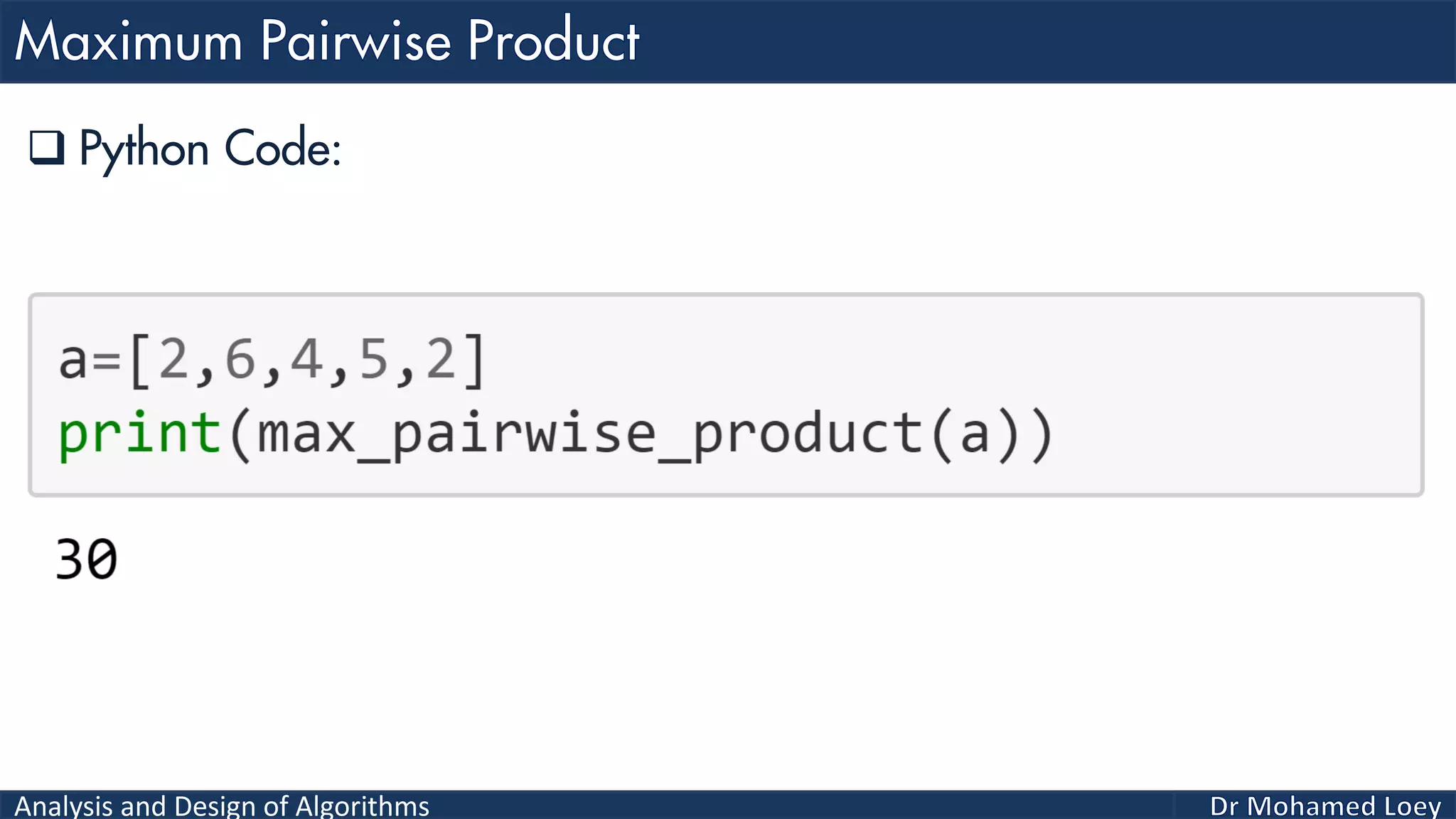 Maximum Pairwise Product

❑ Python Code:

a=[2,6,4,5,2]
print(max_pairwise_product(a))

30

Analysis and Design of Algorithms

Dr Mohamed Loey